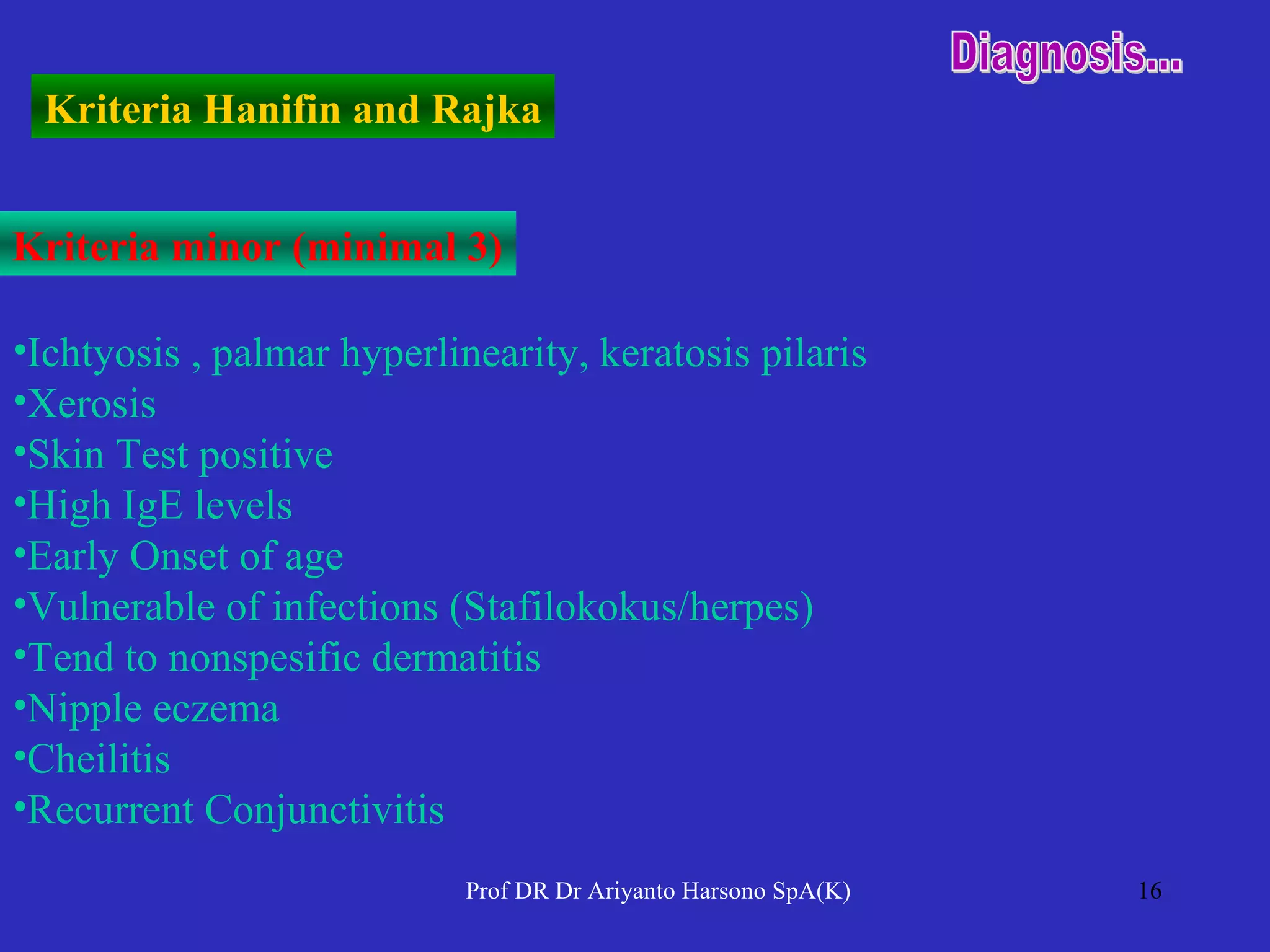 Diagnosis...

Kriteria Hanifin and Rajka

Kriteria minor (minimal 3)

•Ichtyosis , palmar hyperlinearity, keratosis pilaris
•Xerosis
•Skin Test positive
•High IgE levels
•Early Onset of age
•Vulnerable of infections (Stafilokokus/herpes)
•Tend to nonspesific dermatitis
•Nipple eczema
•Cheilitis
•Recurrent Conjunctivitis

Prof DR Dr Ariyanto Harsono SpA(K)

16